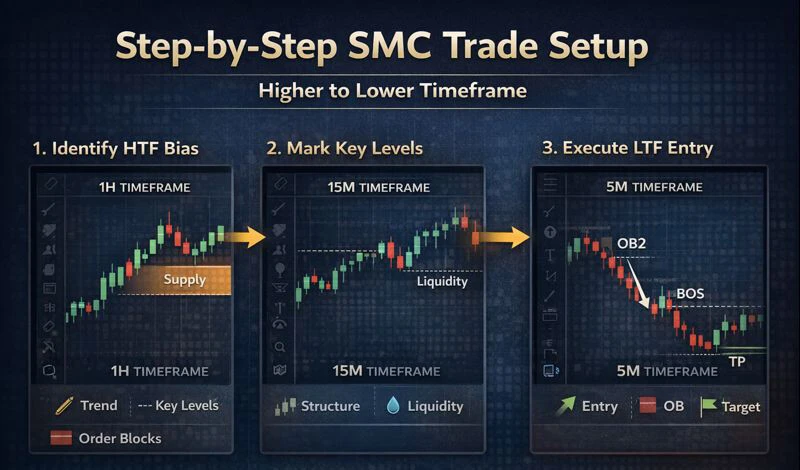 Step-by-Step SMC Trade Setup

Higher to Lower Timeframe

1. Identify HTF Bias

1H TIMEFRAME

Supply

1H TIMEFRAME

Trend --- Key Levels

Order Blocks

2. Mark Key Levels

15M TIMEFRAME

Liquidity

15M TIMEFRAME

Structure Liquidity

3. Execute LTF Entry

5M TIMEFRAME

OB2

BOS

TP

5M TIMEFRAME

Entry OB Target